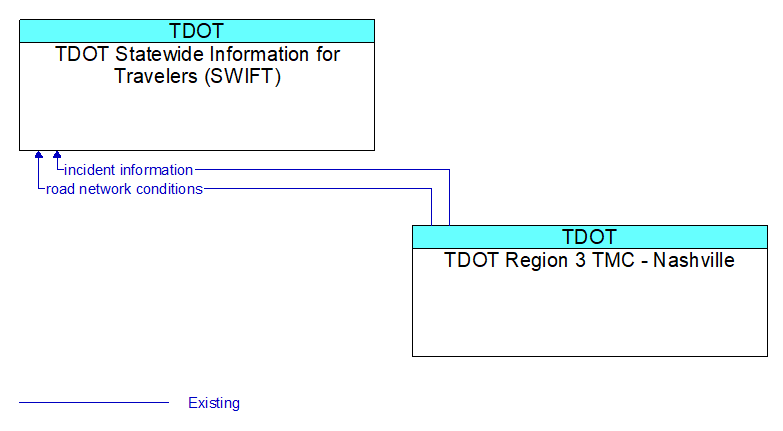 TDOT
TDOT Statewide Information for Travelers (SWIFT)

incident information
road network conditions

TDOT
TDOT Region 3 TMC - Nashville

Existing